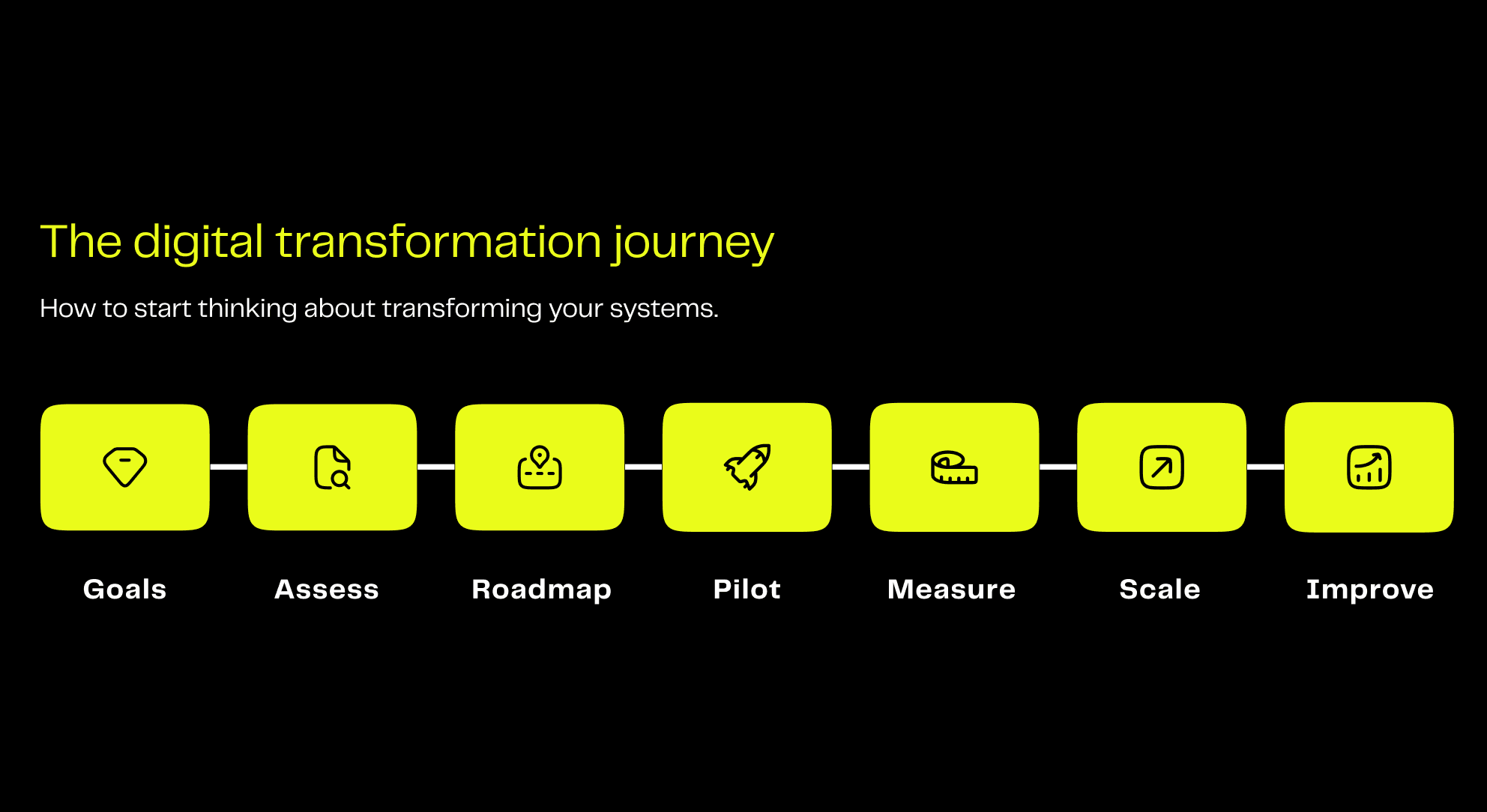 The digital transformation journey

How to start thinking about transforming your systems.

Goals

Assess

Roadmap

Pilot

Measure

Scale

Improve